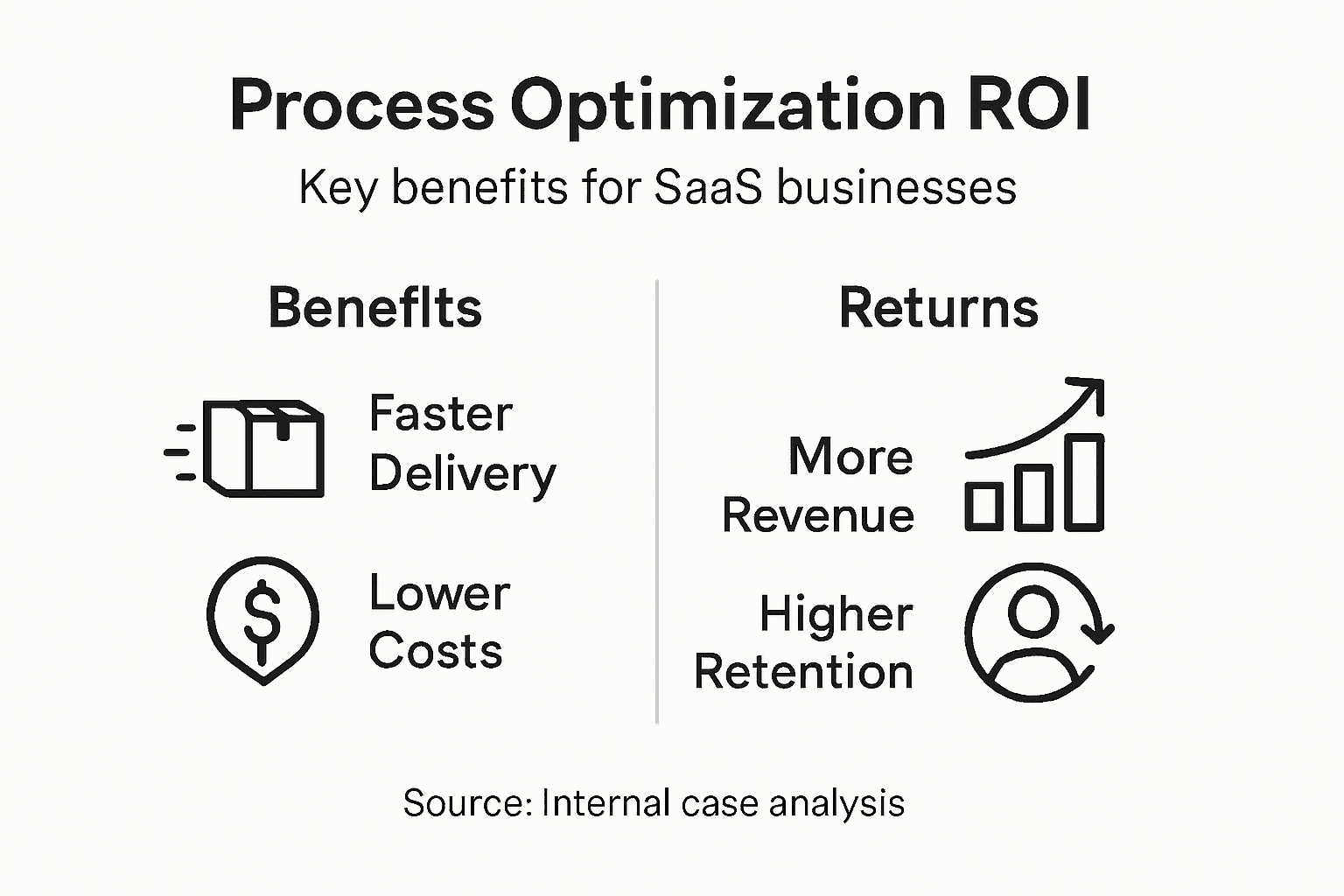 Process Optimization ROI

Key benefits for SaaS businesses

Benefits

Faster Delivery

Lower Costs

Returns

More Revenue

Higher Retention

Source: Internal case analysis